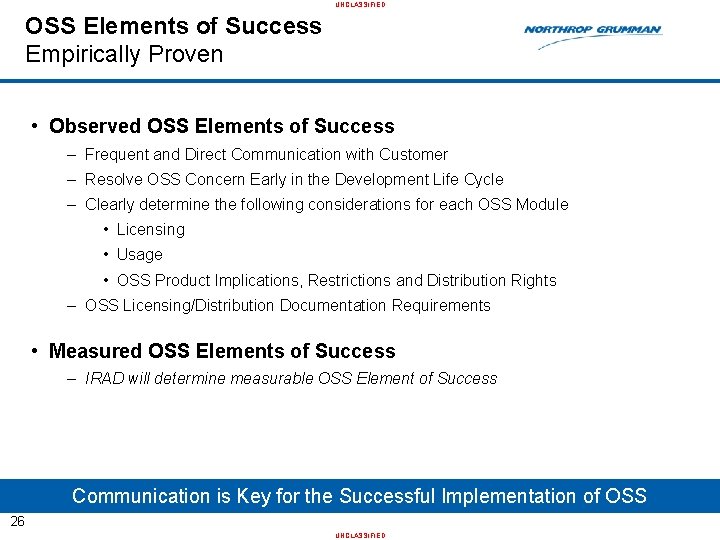 UNCLASSIFIED

OSS Elements of Success
Empirically Proven

NORTHROP GRUMMAN

• Observed OSS Elements of Success
– Frequent and Direct Communication with Customer
– Resolve OSS Concern Early in the Development Life Cycle
– Clearly determine the following considerations for each OSS Module
• Licensing
• Usage
• OSS Product Implications, Restrictions and Distribution Rights
– OSS Licensing/Distribution Documentation Requirements

• Measured OSS Elements of Success
– IRAD will determine measurable OSS Element of Success

Communication is Key for the Successful Implementation of OSS

26

UNCLASSIFIED